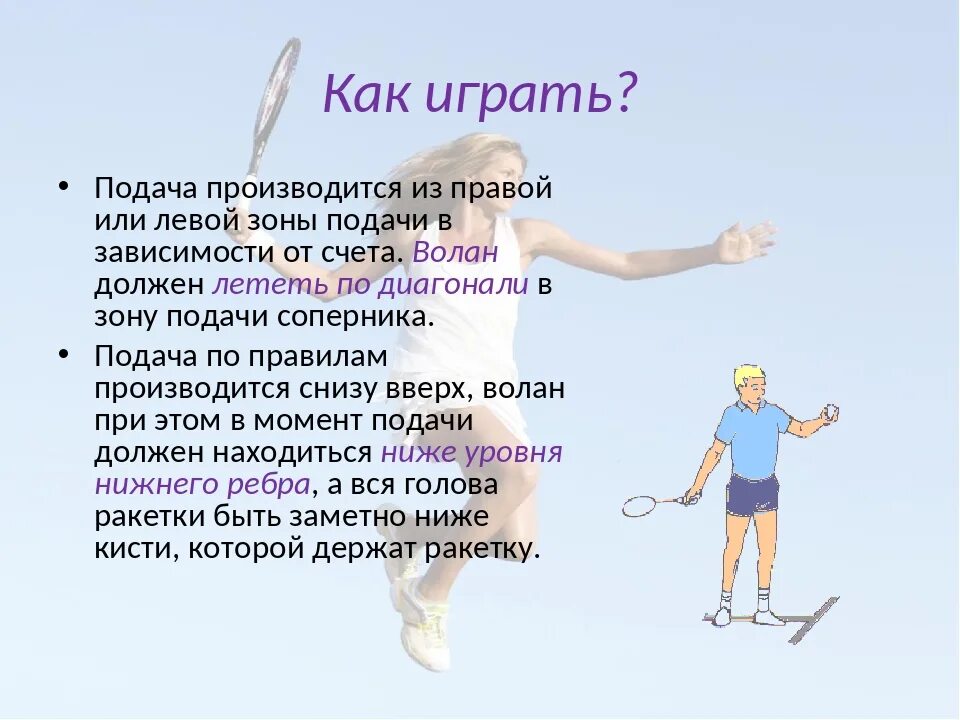 Как играть?

• Подача производится из правой или левой зоны подачи в зависимости от счета. Волан должен лететь по диагонали в зону подачи соперника.

• Подача по правилам производится снизу вверх, волан при этом в момент подачи должен находиться ниже уровня нижнего ребра, а вся голова ракетки быть заметно ниже кисти, которой держат ракетку.